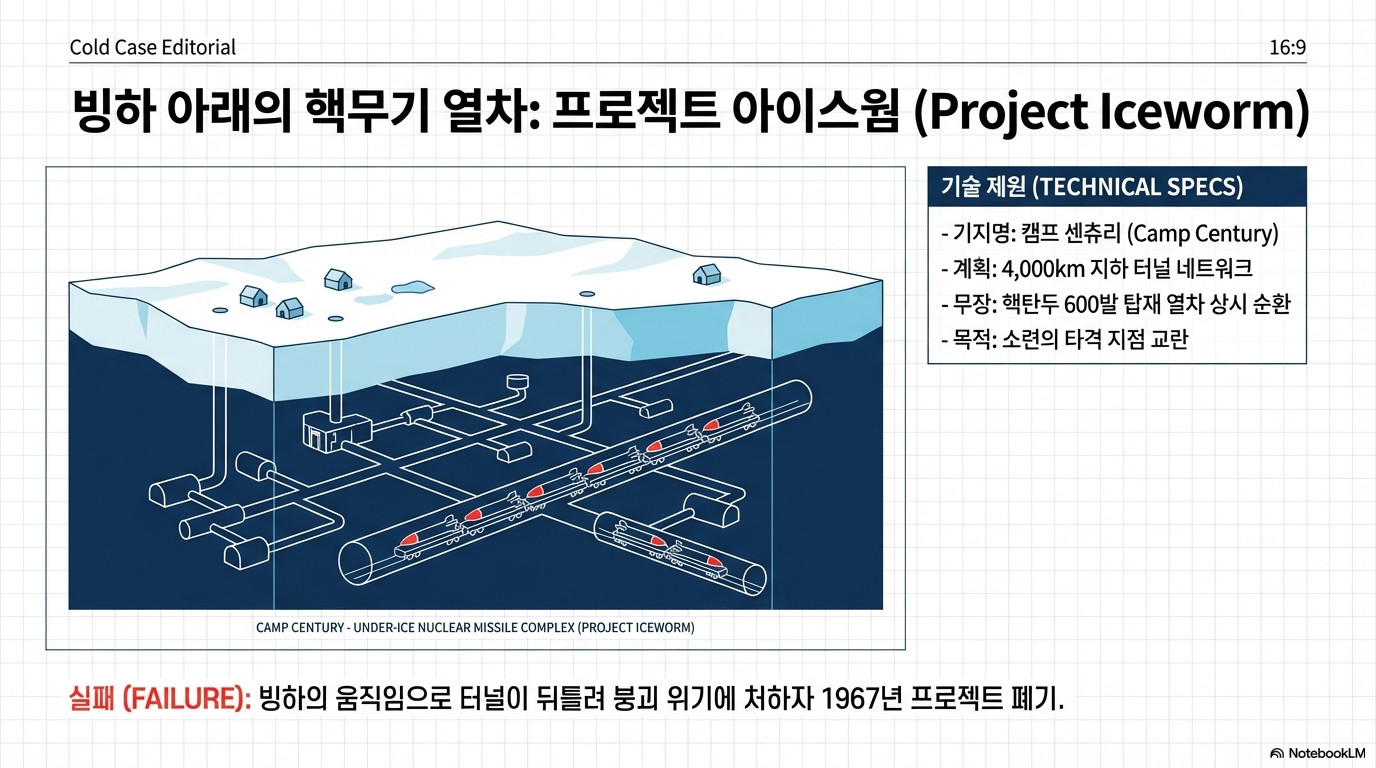 Cold Case Editorial

16:9

빙하 아래의 핵무기 열차: 프로젝트 아이스웜 (Project Iceworm)

CAMP CENTURY - UNDER-ICE NUCLEAR MISSILE COMPLEX (PROJECT ICEWORM)

기술 제원 (TECHNICAL SPECS)

- 기지명: 캠프 센츄리 (Camp Century)
- 계획: 4,000km 지하 터널 네트워크
- 무장: 핵탄두 600발 탑재 열차 상시 순환
- 목적: 소련의 타격 지점 교란

실패 (FAILURE): 빙하의 움직임으로 터널이 뒤틀려 붕괴 위기에 처하자 1967년 프로젝트 폐기.

NotebookLM